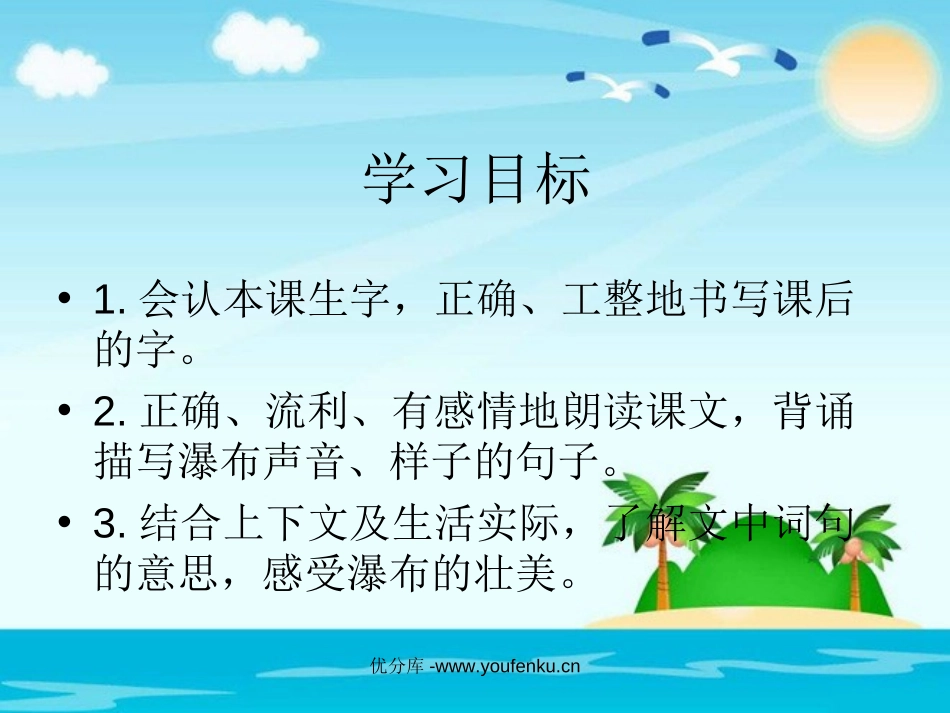 学习目标

• 1. 会认本课生字，正确、工整地书写课后的字。

• 2. 正确、流利、有感情地朗读课文，背诵描写瀑布声音、样子的句子。

• 3. 结合上下文及生活实际，了解文中词句的意思，感受瀑布的壮美。

优分库 -www.youfenku.cn